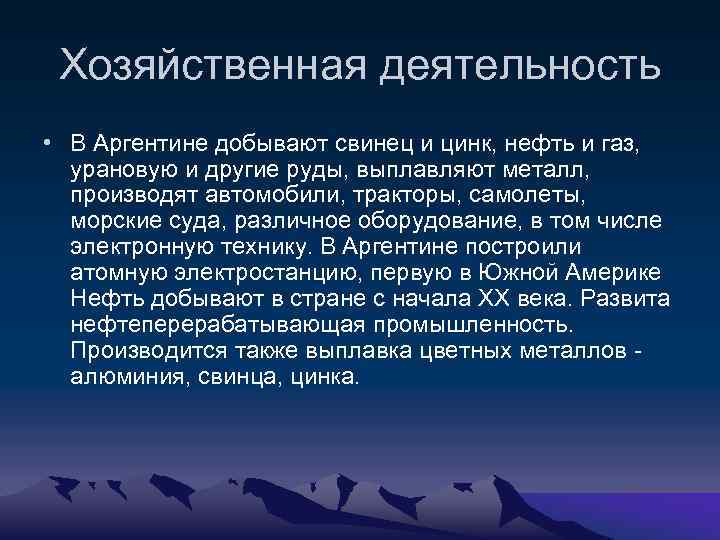 Хозяйственная деятельность

• В Аргентине добывают свинец и цинк, нефть и газ, урановую и другие руды, выплавляют металл, производят автомобили, тракторы, самолеты, морские суда, различное оборудование, в том числе электронную технику. В Аргентине построили атомную электростанцию, первую в Южной Америке Нефть добывают в стране с начала XX века. Развита нефтеперерабатывающая промышленность. Производится также выплавка цветных металлов - алюминия, свинца, цинка.